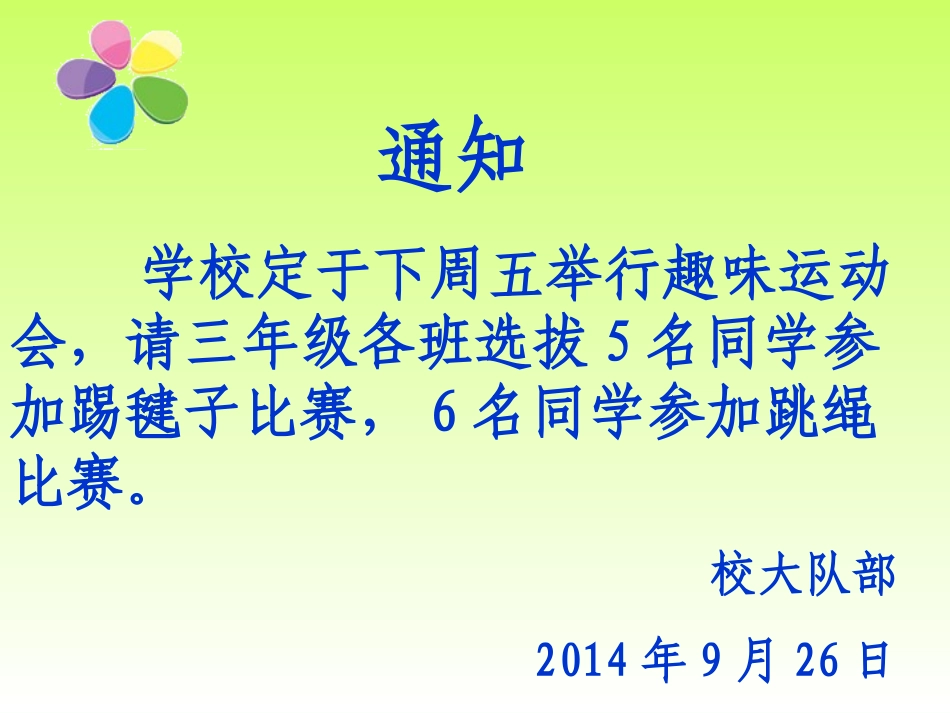 通知

学校定于下周五举行趣味运动会，请三年级各班选拔 5 名同学参加踢毽子比赛， 6 名同学参加跳绳比赛。

校大队部

2014 年 9 月 26 日